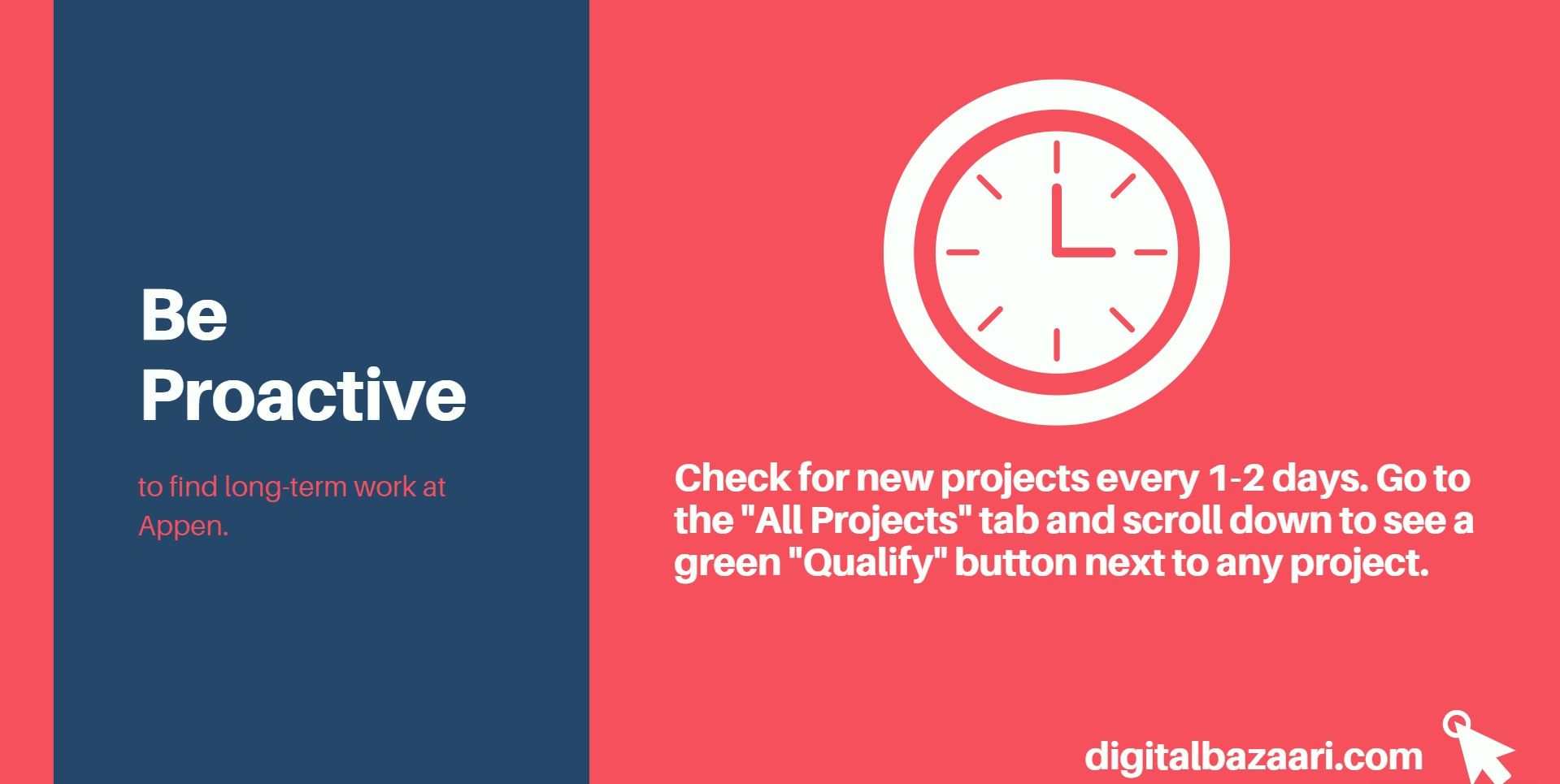 Be Proactive

to find long-term work at Appen.

Check for new projects every 1-2 days. Go to the "All Projects" tab and scroll down to see a green "Qualify" button next to any project.

digitalbazaari.com